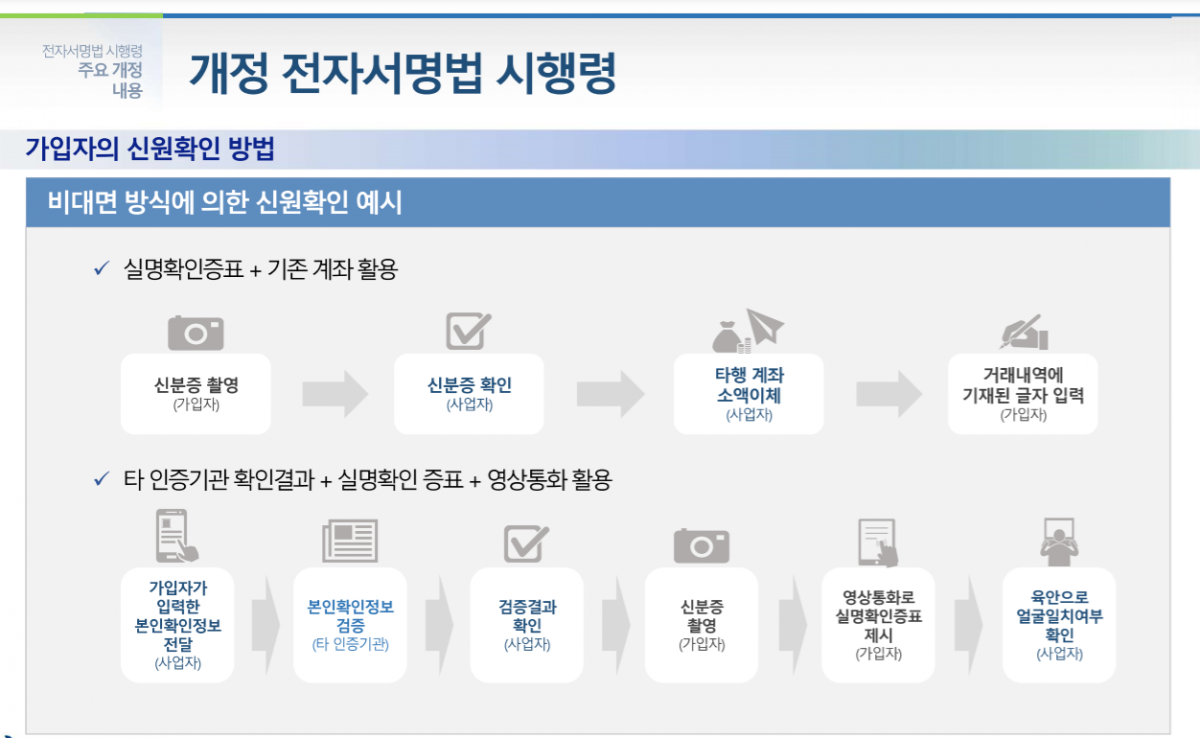 전자서명법 시행령
주요 개정
내용

개정 전자서명법 시행령

가입자의 신원확인 방법

비대면 방식에 의한 신원확인 예시

✓ 실명확인증표 + 기존 계좌 활용

신분증 촬영
(가입자)

신분증 확인
(사업자)

타행 계좌
소액이체
(사업자)

거래내역에
기재된 글자 입력
(가입자)

✓ 타 인증기관 확인결과 + 실명확인 증표 + 영상통화 활용

가입자가
입력한
본인확인정보
전달
(사업자)

본인확인정보
검증
(타 인증기관)

검증결과
확인
(사업자)

신분증
촬영
(가입자)

영상통화로
실명확인증표
제시
(가입자)

육안으로
얼굴일치여부
확인
(사업자)